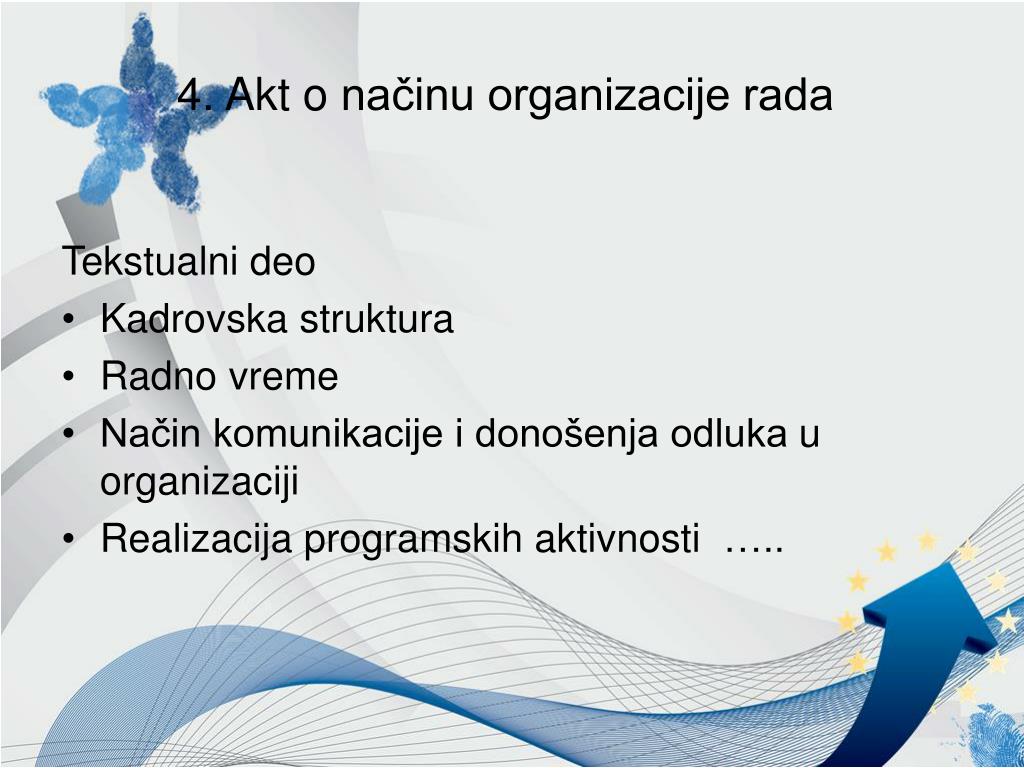 4. Akt o načinu organizacije rada

Tekstualni deo
• Kadrovska struktura
• Radno vreme
• Način komunikacije i donošenja odluka u organizaciji
• Realizacija programskih aktivnosti …..